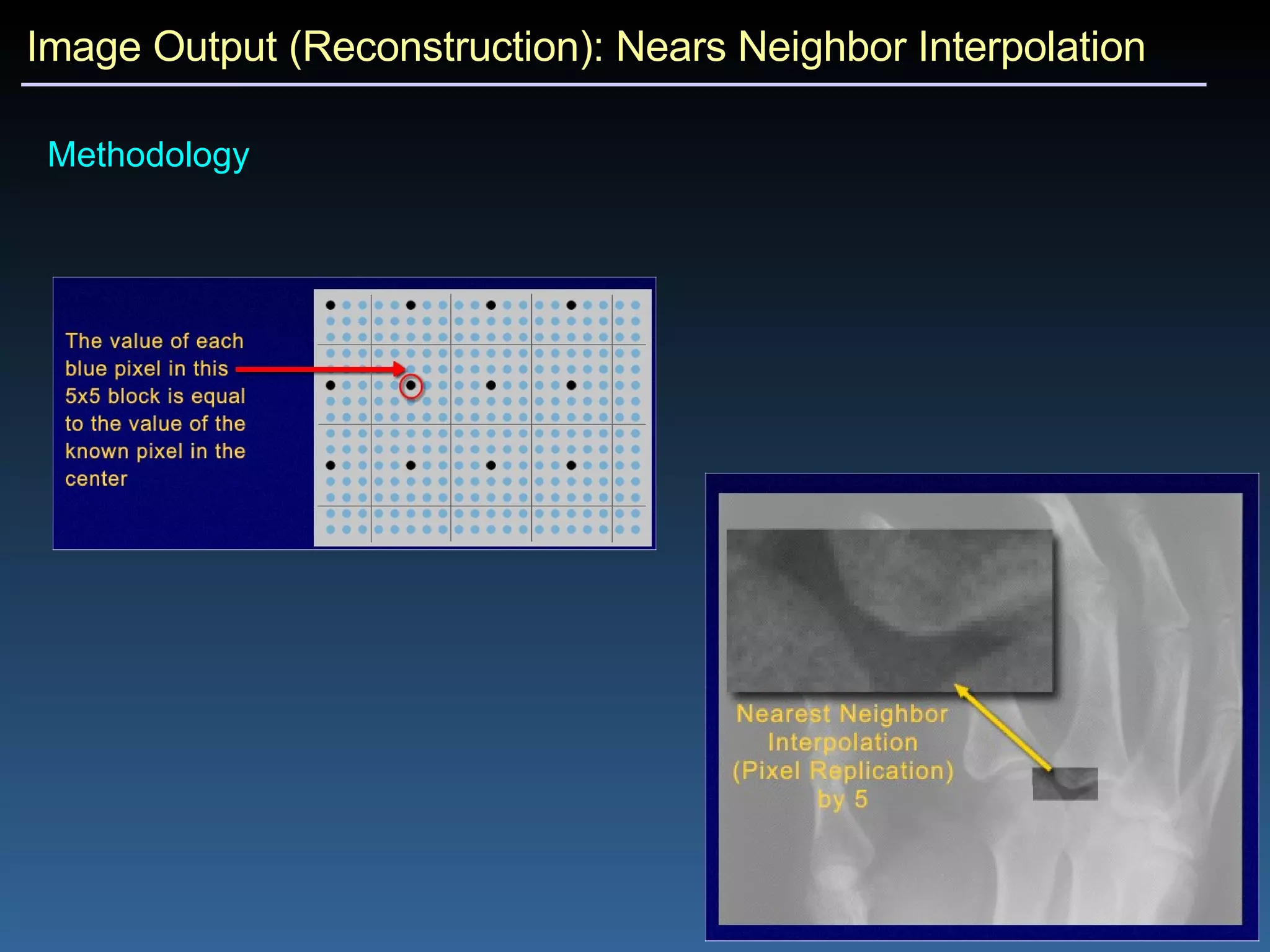 Image Output (Reconstruction): Nears Neighbor Interpolation

Methodology

The value of each blue pixel in this 5x5 block is equal to the value of the known pixel in the center

Nearest Neighbor Interpolation (Pixel Replication) by 5